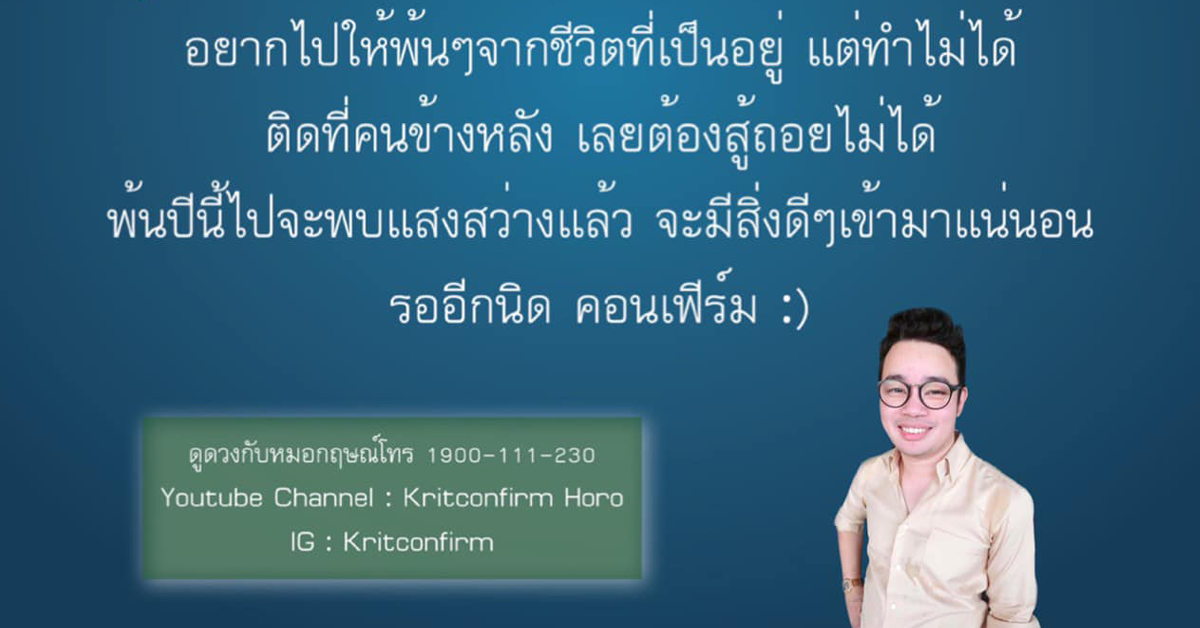 อยากไปให้พ้นๆจากชีวิตที่เป็นอยู่ แต่ทำไม่ได้
ติดที่คนข้างหลัง เลยต้องสู้ถอยไม่ได้
พ้นปีนี้ไปจะพบแสงสว่างแล้ว จะมีสิ่งดีๆเข้ามาแน่นอน
รออีกนิด คอนเฟิร์ม :)

ดูดวงกับหมอกฤษณ์โทร 1900-111-230
Youtube Channel : Kritconfirm Horo
IG : Kritconfirm